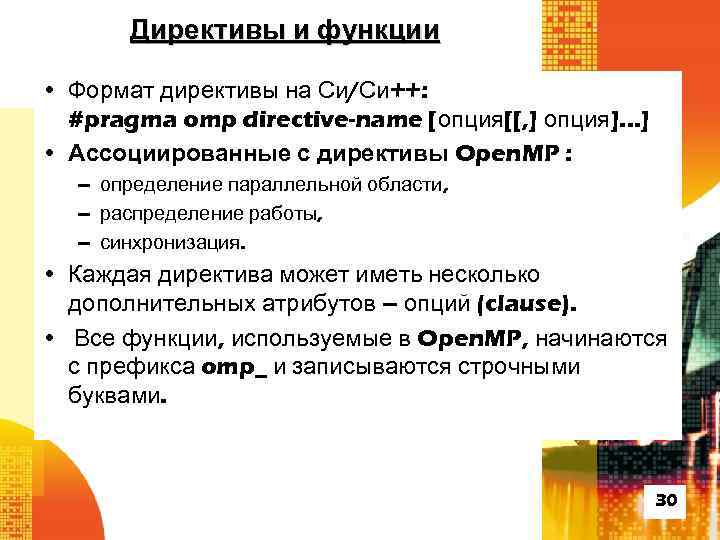 Директивы и функции

• Формат директивы на Си/Си++:
#pragma omp directive-name [опция[[,] опция]...]

• Ассоциированные с директивы OpenMP :
– определение параллельной области,
– распределение работы,
– синхронизация.

• Каждая директива может иметь несколько дополнительных атрибутов – опций (clause).

• Все функции, используемые в OpenMP, начинаются с префикса omp_ и записываются строчными буквами.

30